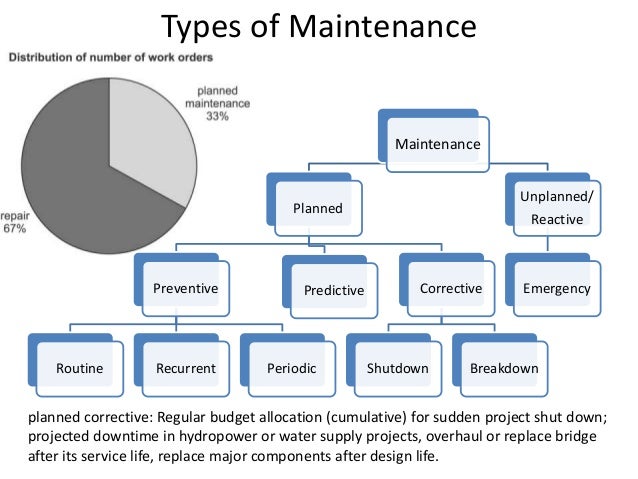 Types of Maintenance

Distribution of number of work orders

planned maintenance 33%

repair 67%

Maintenance

Planned

Unplanned/ Reactive

Preventive

Predictive

Corrective

Emergency

Routine

Recurrent

Periodic

Shutdown

Breakdown

planned corrective: Regular budget allocation (cumulative) for sudden project shut down; projected downtime in hydropower or water supply projects, overhaul or replace bridge after its service life, replace major components after design life.